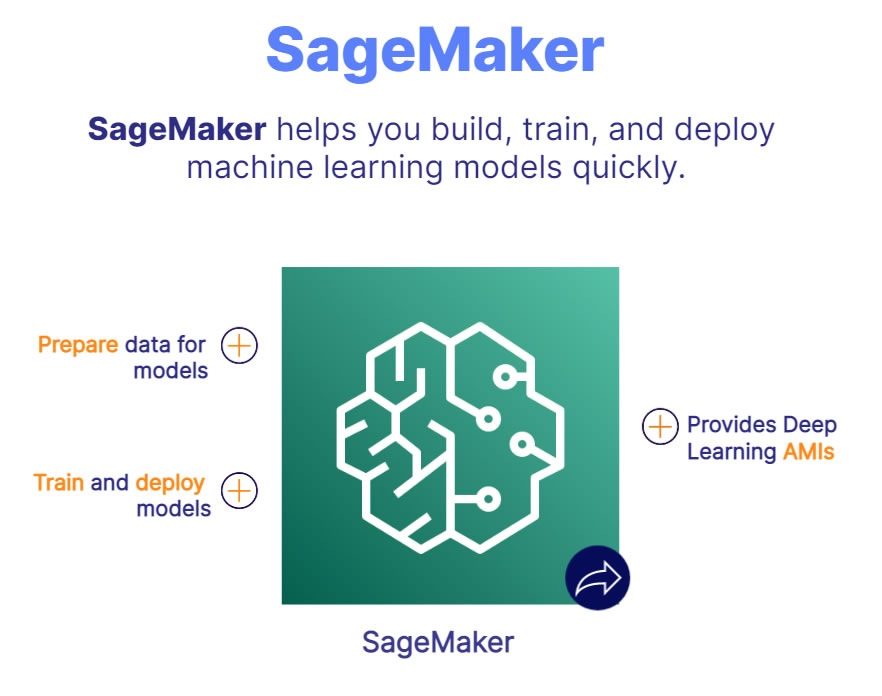 SageMaker

SageMaker helps you build, train, and deploy machine learning models quickly.

Prepare data for models

Train and deploy models

Provides Deep Learning AMIs

SageMaker